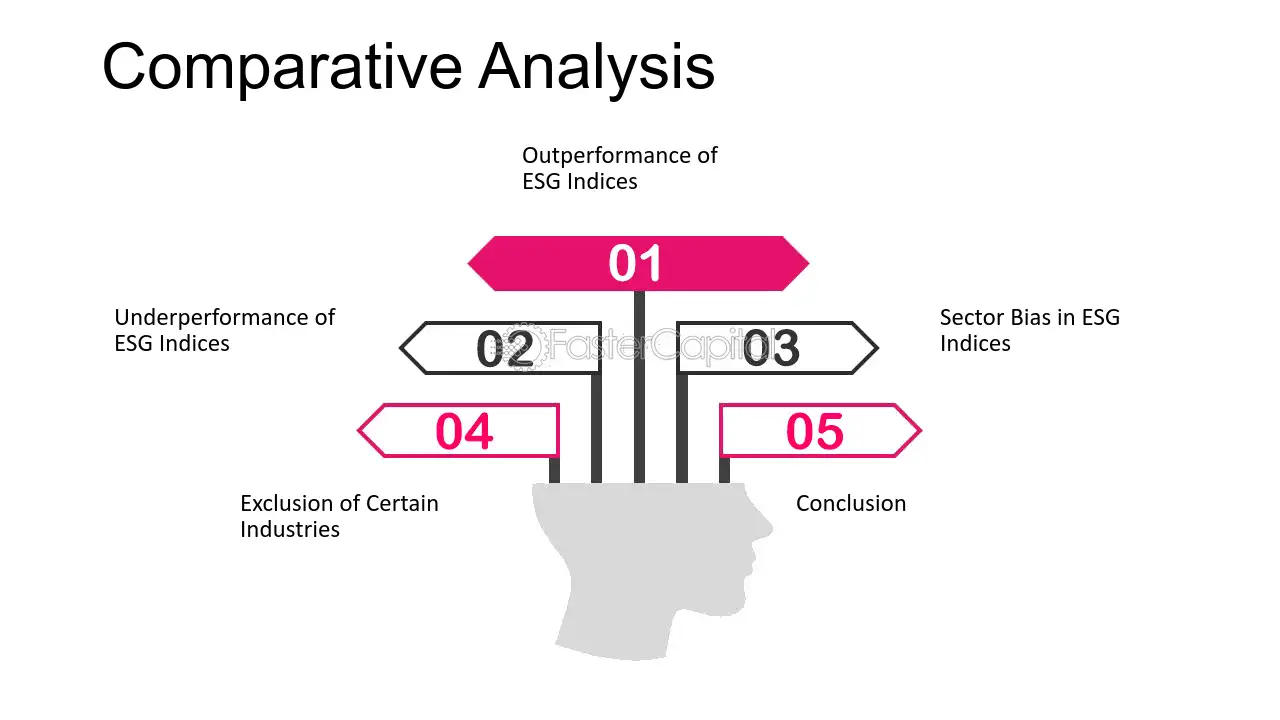 Comparative Analysis

Outperformance of ESG Indices

01

Underperformance of ESG Indices

02

03

Sector Bias in ESG Indices

04

05

Exclusion of Certain Industries

Conclusion

FasterCapital